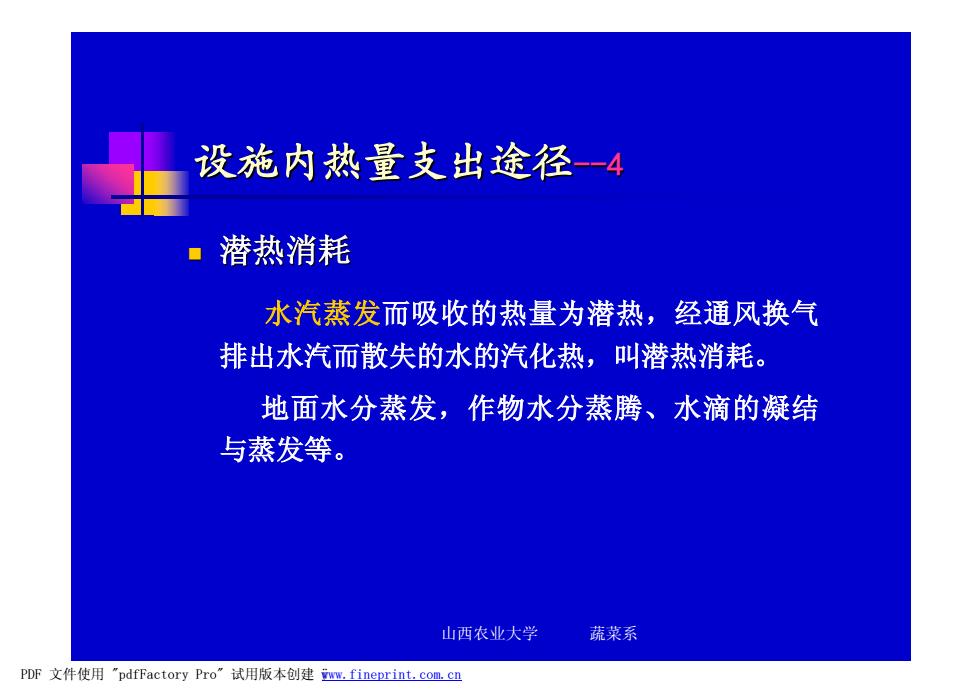 设施内热量支出途径--4

潜热消耗

水汽蒸发而吸收的热量为潜热，经通风换气排出水汽而散失的水的汽化热，叫潜热消耗。

地面水分蒸发，作物水分蒸腾、水滴的凝结与蒸发等。

山西农业大学　　蔬菜系

PDF 文件使用 "pdfFactory Pro" 试用版本创建 www.fineprint.com.cn